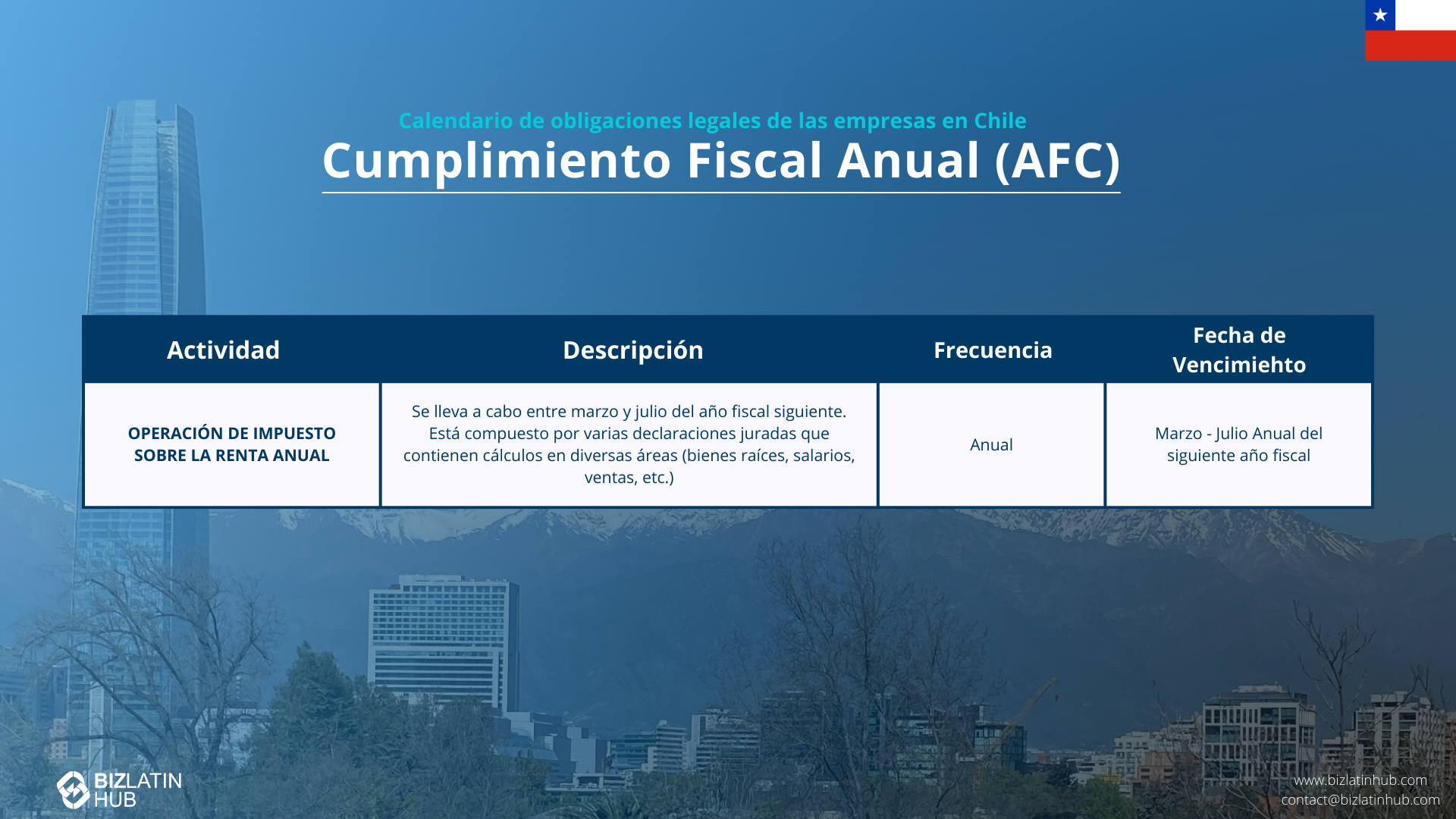 Calendario de obligaciones legales de las empresas en Chile

Cumplimiento Fiscal Anual (AFC)

| Actividad | Descripción | Frecuencia | Fecha de Vencimiehto |
|---|---|---|---|
| OPERACIÓN DE IMPUESTO SOBRE LA RENTA ANUAL | Se lleva a cabo entre marzo y julio del año fiscal siguiente. Está compuesto por varias declaraciones juradas que contienen cálculos en diversas áreas (bienes raíces, salarios, ventas, etc.) | Anual | Marzo - Julio Anual del siguiente año fiscal |

BIZLATIN HUB

www.bizlatinhub.com
contact@bizlatinhub.com